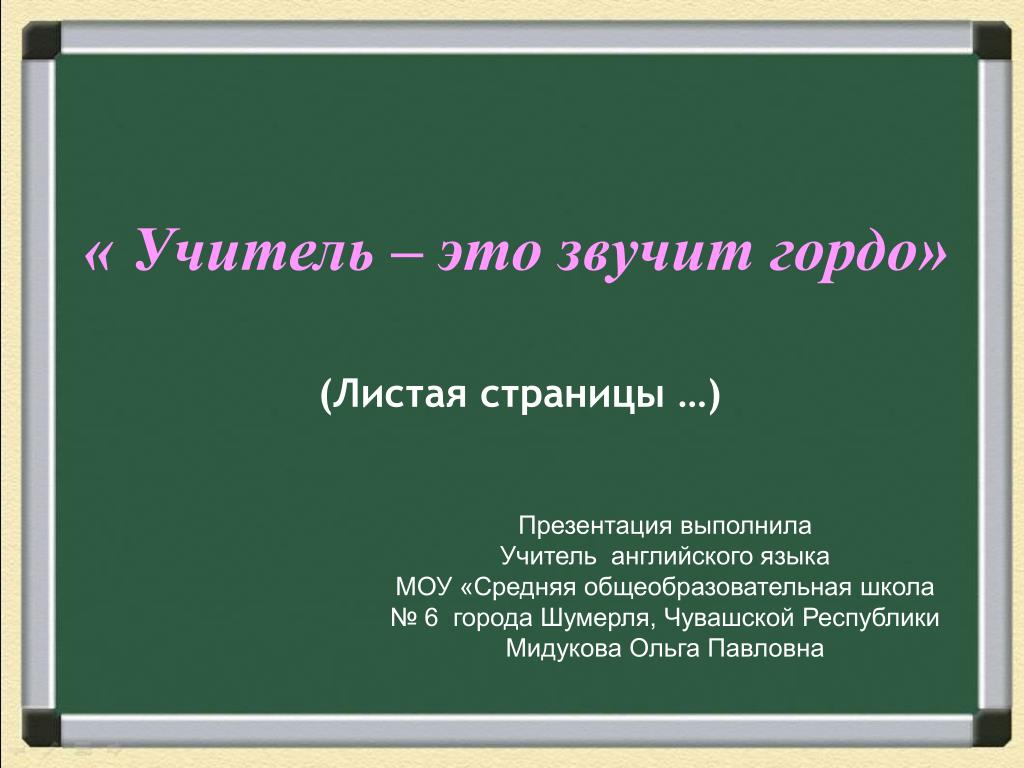 « Учитель – это звучит гордо»

(Листая страницы …)

Презентация выполнила
Учитель английского языка
МОУ «Средняя общеобразовательная школа
№ 6 города Шумерля, Чувашской Республики
Мидукова Ольга Павловна